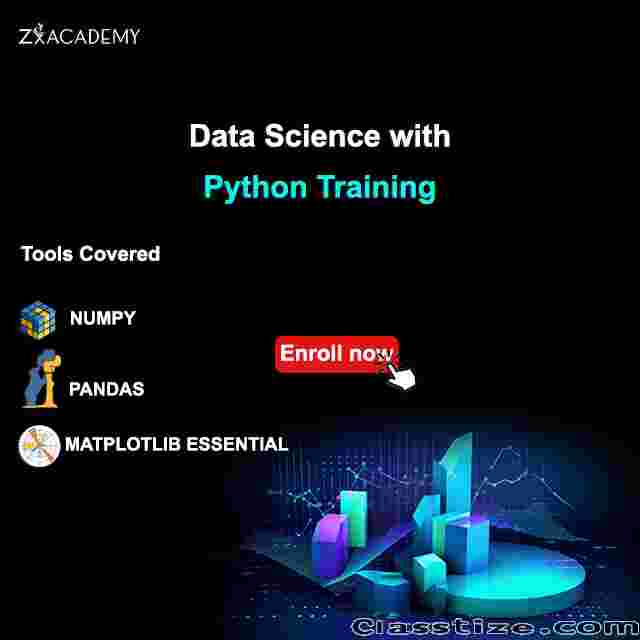 ZXACADEMY

Data Science with

Python Training

Tools Covered

NUMPY

PANDAS

MATPLOTLIB ESSENTIAL

Enroll now

Classtize.com